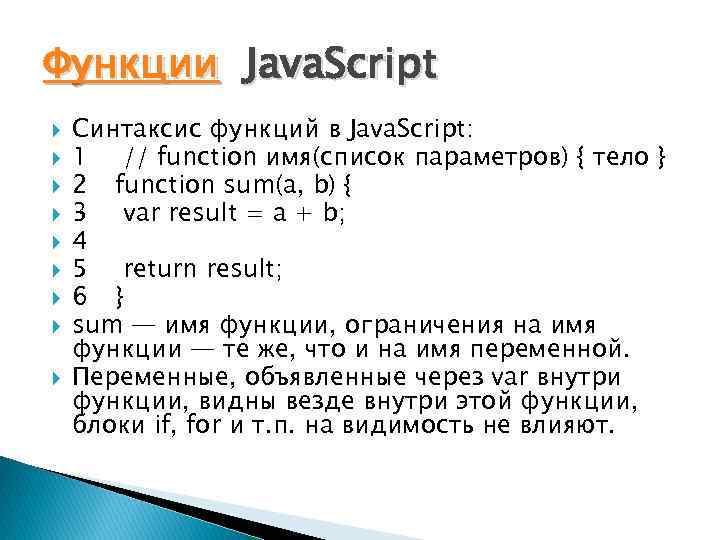 Функции JavaScript

Синтаксис функций в JavaScript:
1 // function имя(список параметров) { тело }
2 function sum(a, b) {
3 var result = a + b;
4
5 return result;
6 }
sum — имя функции, ограничения на имя функции — те же, что и на имя переменной.
Переменные, объявленные через var внутри функции, видны везде внутри этой функции, блоки if, for и т.п. на видимость не влияют.